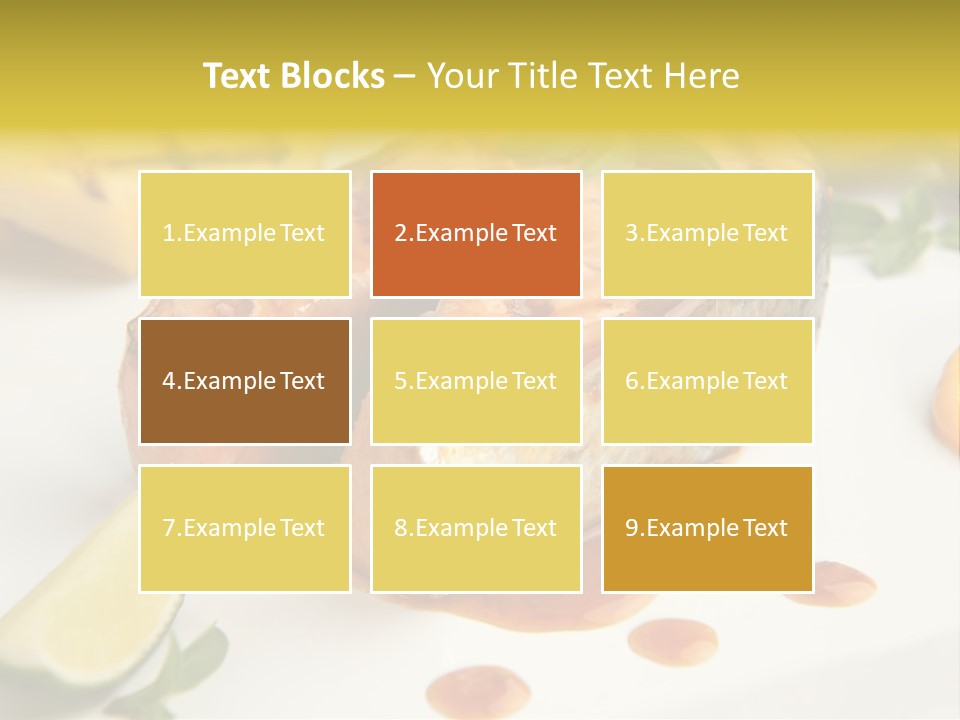 Text Blocks – Your Title Text Here

1.Example Text

2.Example Text

3.Example Text

4.Example Text

5.Example Text

6.Example Text

7.Example Text

8.Example Text

9.Example Text